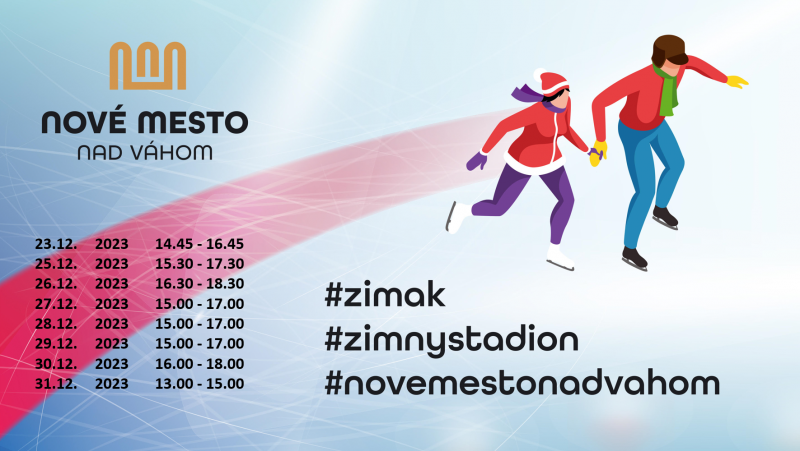 NOVÉ MESTO
NAD VÁHOM

| 23.12. | 2023 | 14.45 - 16.45 |
|---|---|---|
| 25.12. | 2023 | 15.30 - 17.30 |
| 26.12. | 2023 | 16.30 - 18.30 |
| 27.12. | 2023 | 15.00 - 17.00 |
| 28.12. | 2023 | 15.00 - 17.00 |
| 29.12. | 2023 | 15.00 - 17.00 |
| 30.12. | 2023 | 16.00 - 18.00 |
| 31.12. | 2023 | 13.00 - 15.00 |

#zimak
#zimnystadion
#novemestonadvahom